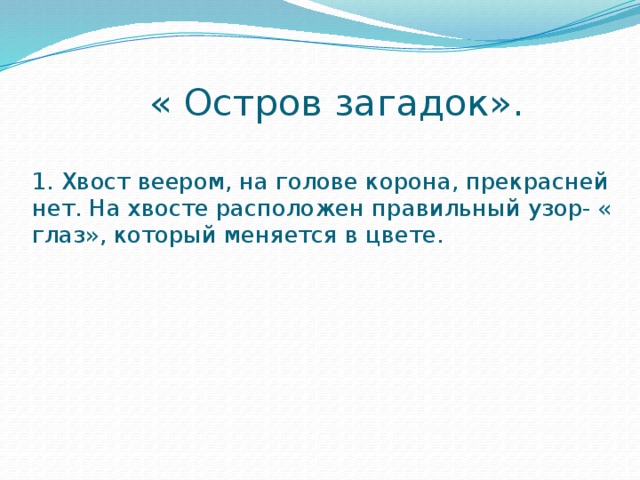 « Остров загадок».

1. Хвост веером, на голове корона, прекрасней нет. На хвосте расположен правильный узор- « глаз», который меняется в цвете.